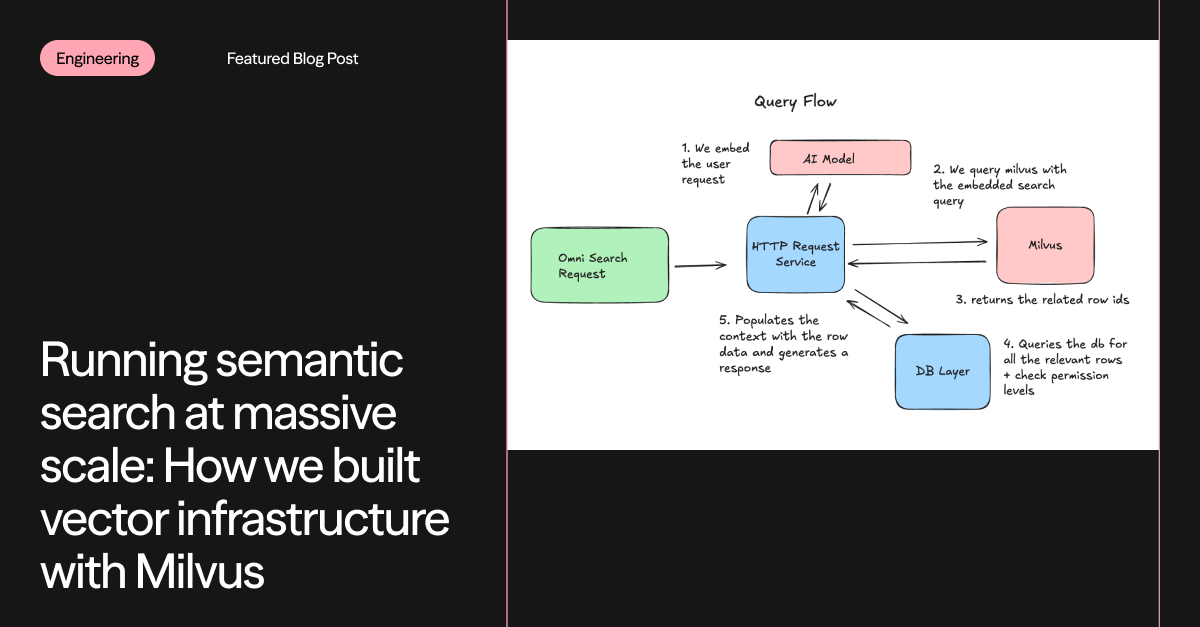 Engineering

Featured Blog Post

Running semantic search at massive scale: How we built vector infrastructure with Milvus

Query Flow

1. We embed the user request

AI Model

2. We query milvus with the embedded search query

Omni Search Request

HTTP Request Service

Milvus

3. returns the related row ids

5. Populates the context with the row data and generates a response

DB Layer

4. Queries the db for all the relevant rows + check permission levels